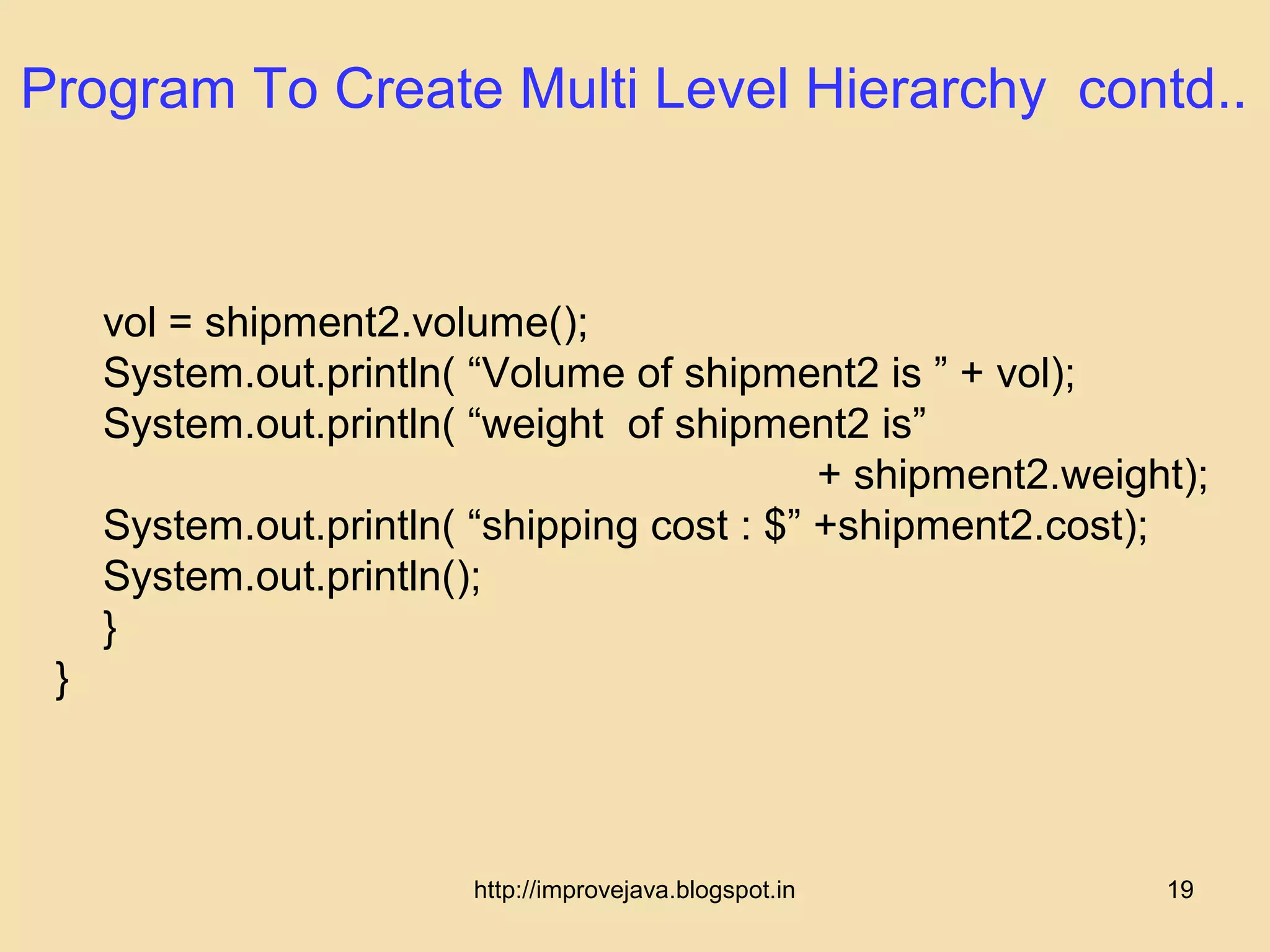 Program To Create Multi Level Hierarchy contd..

vol = shipment2.volume();
System.out.println( “Volume of shipment2 is ” + vol);
System.out.println( “weight of shipment2 is”
+ shipment2.weight);
System.out.println( “shipping cost : $” +shipment2.cost);
System.out.println();
}
}

http://improvejava.blogspot.in

19